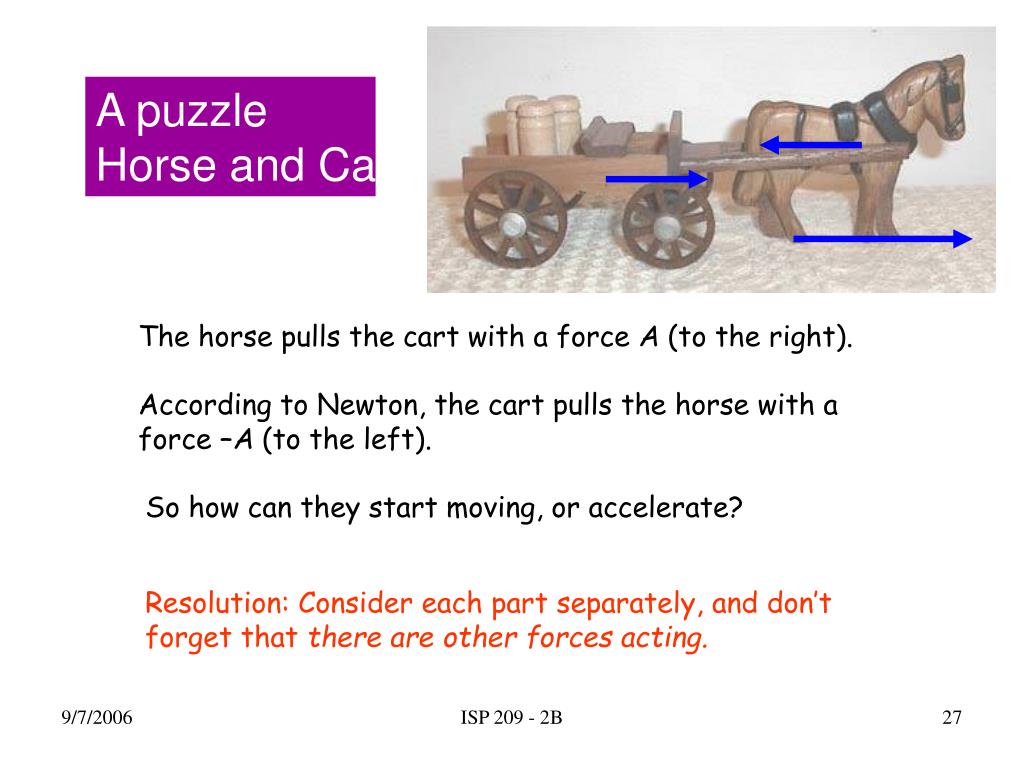 A puzzle
Horse and Ca

The horse pulls the cart with a force A (to the right).

According to Newton, the cart pulls the horse with a force –A (to the left).

So how can they start moving, or accelerate?

Resolution: Consider each part separately, and don't forget that there are other forces acting.

9/7/2006

ISP 209 - 2B

27